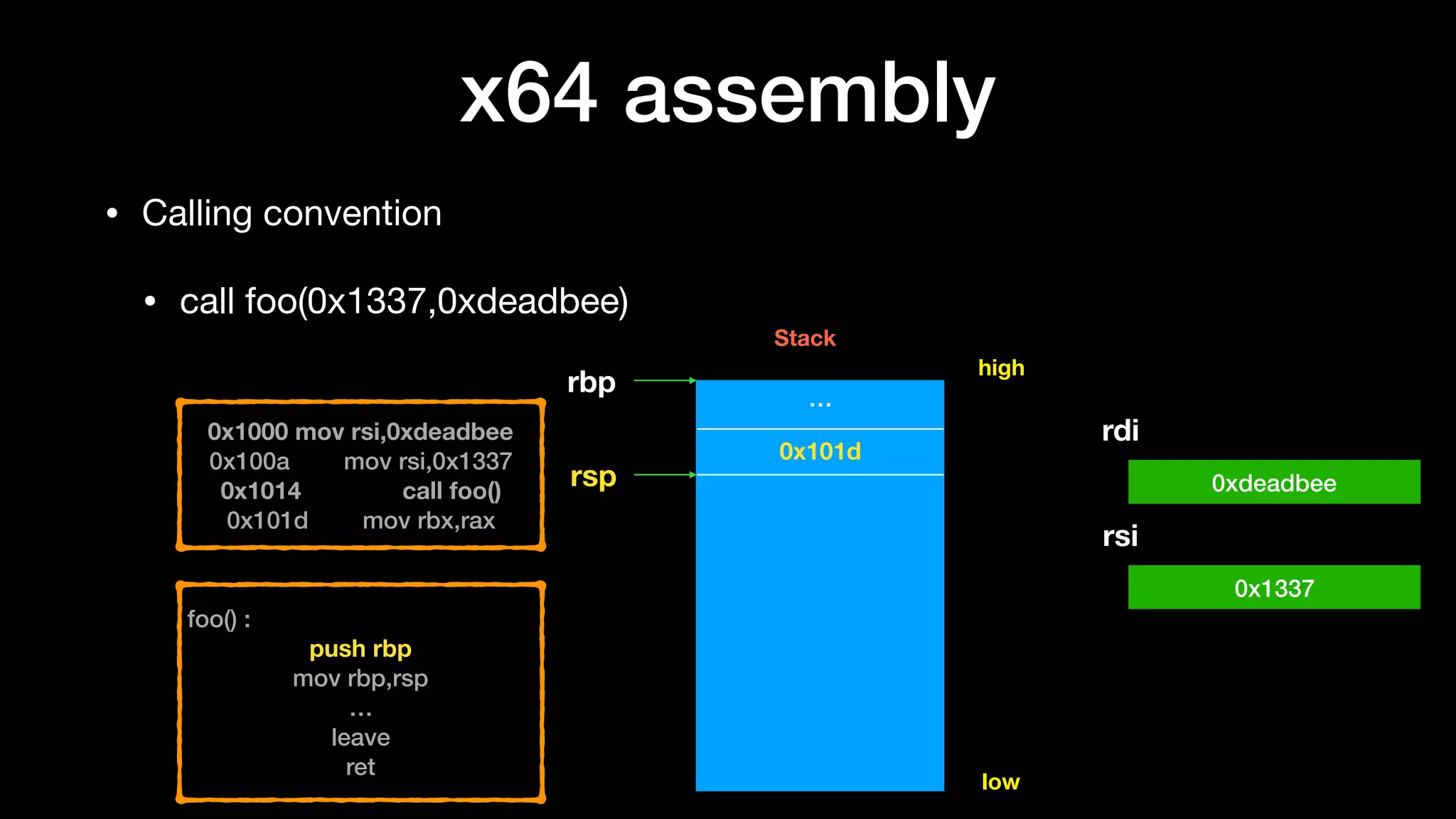 x64 assembly

• Calling convention

• call foo(0x1337,0xdeadbee)

0x1000 mov rsi,0xdeadbee
0x100a mov rsi,0x1337
0x1014 call foo()
0x101d mov rbx,rax

foo() :
push rbp
mov rbp,rsp
...
leave
ret

Stack

rbp

rsp

high

...

0x101d

low

rdi

0xdeadbee

rsi

0x1337